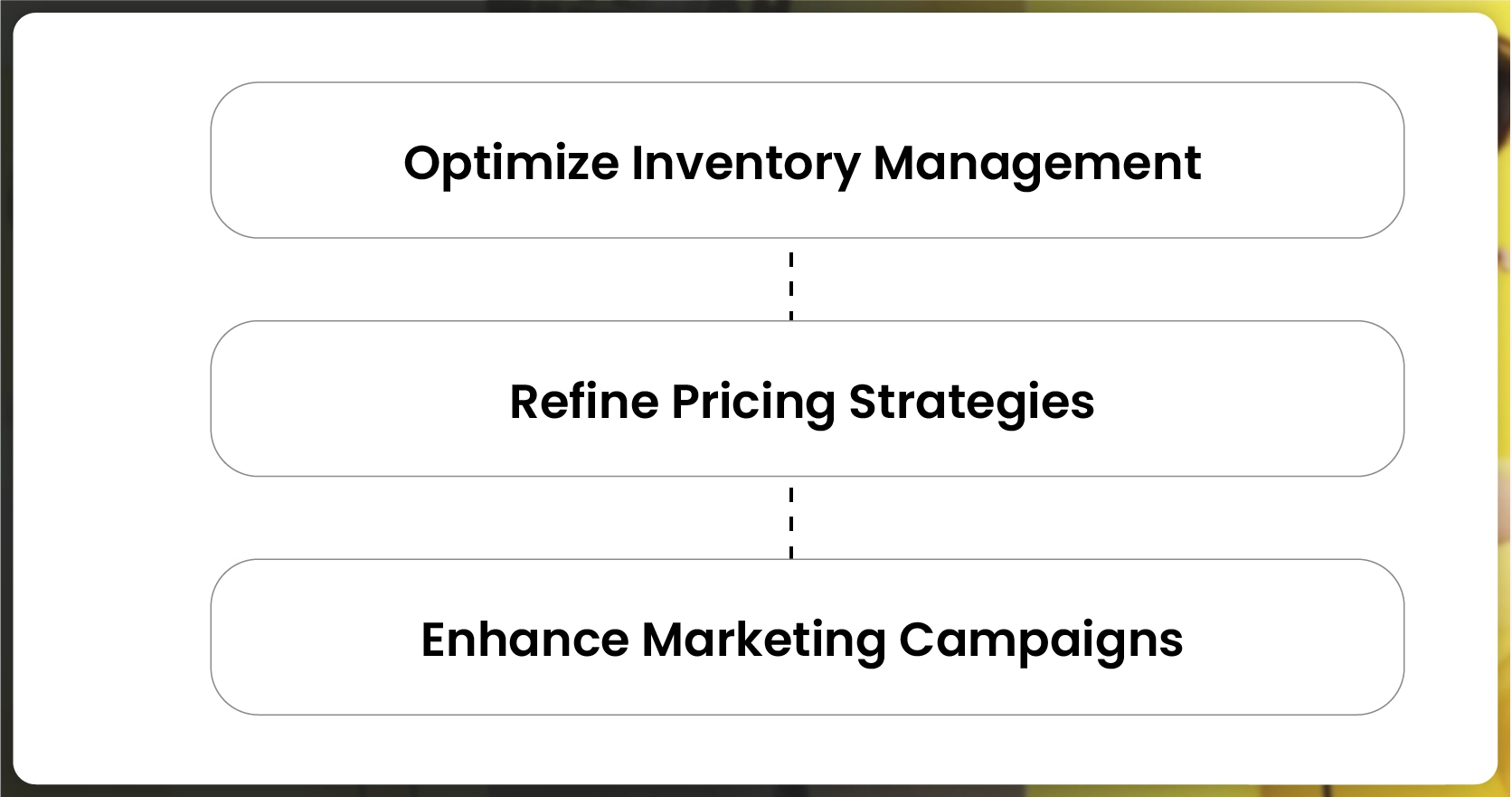 Optimize Inventory Management

Refine Pricing Strategies

Enhance Marketing Campaigns